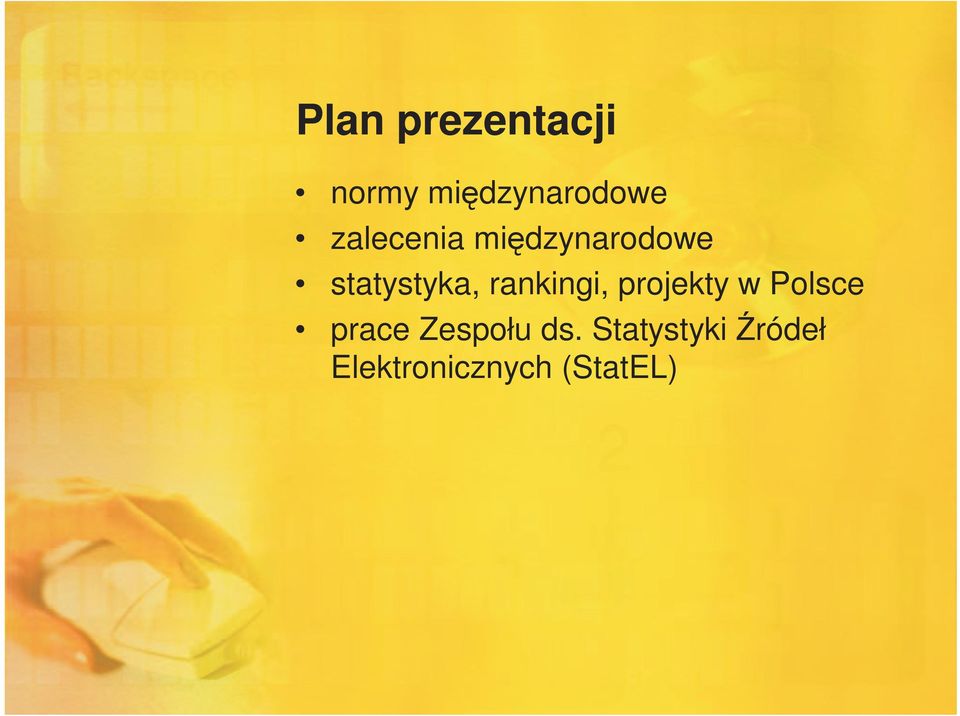 Plan prezentacji

• normy międzynarodowe
• zalecenia międzynarodowe
• statystyka, rankingi, projekty w Polsce
• prace Zespołu ds. Statystyki Źródeł Elektronicznych (StatEL)